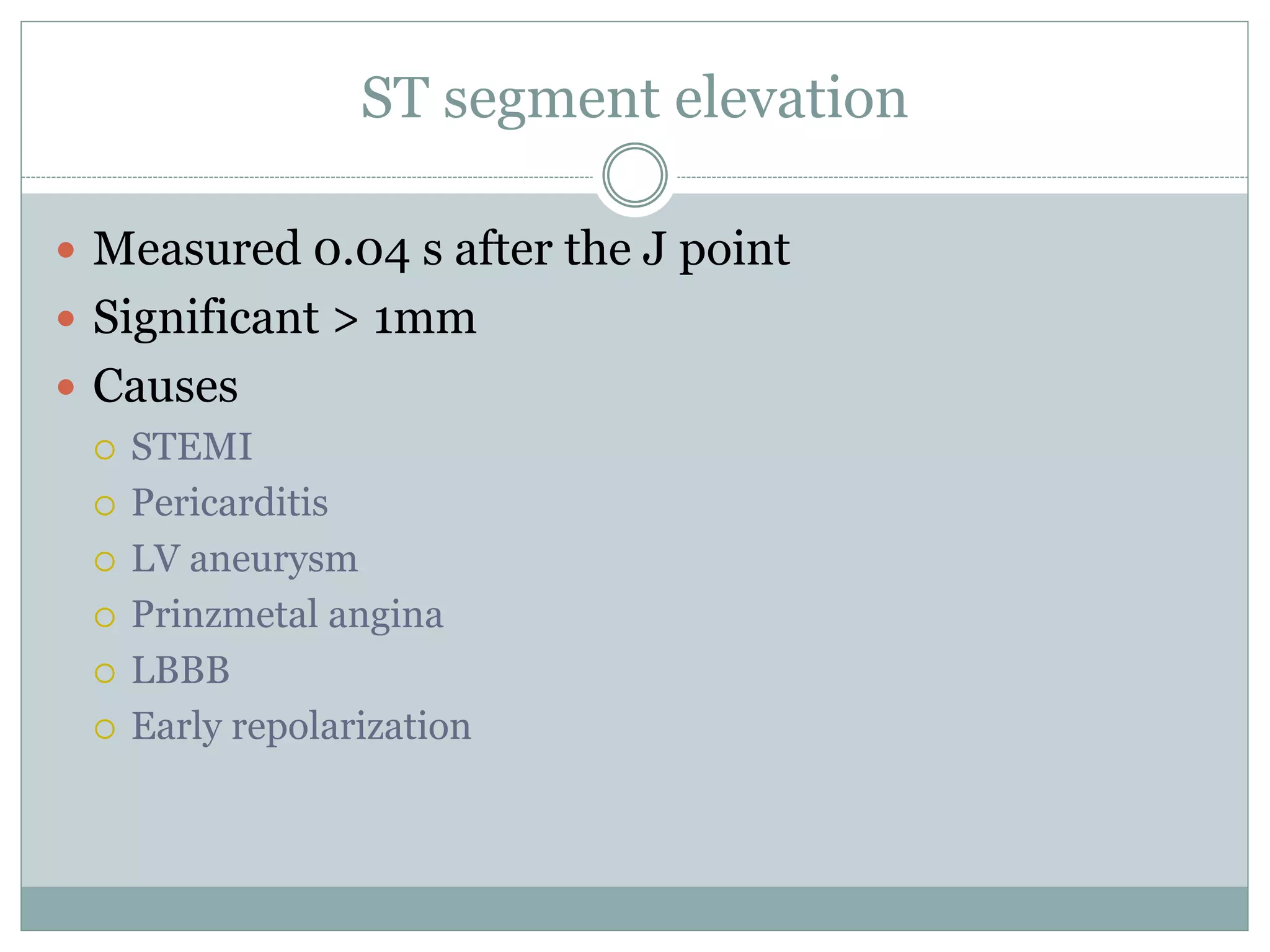 ST segment elevation

- Measured 0.04 s after the J point
- Significant > 1mm
- Causes
  - STEMI
  - Pericarditis
  - LV aneurysm
  - Prinzmetal angina
  - LBBB
  - Early repolarization